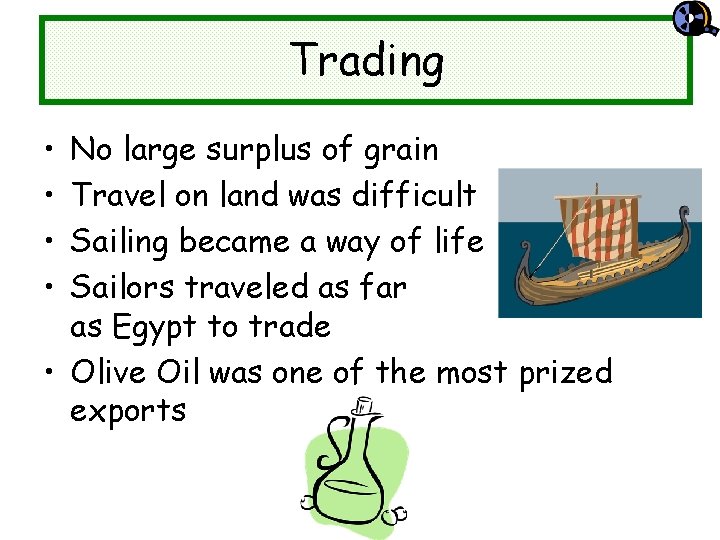 Trading

• No large surplus of grain
• Travel on land was difficult
• Sailing became a way of life
• Sailors traveled as far as Egypt to trade
• Olive Oil was one of the most prized exports